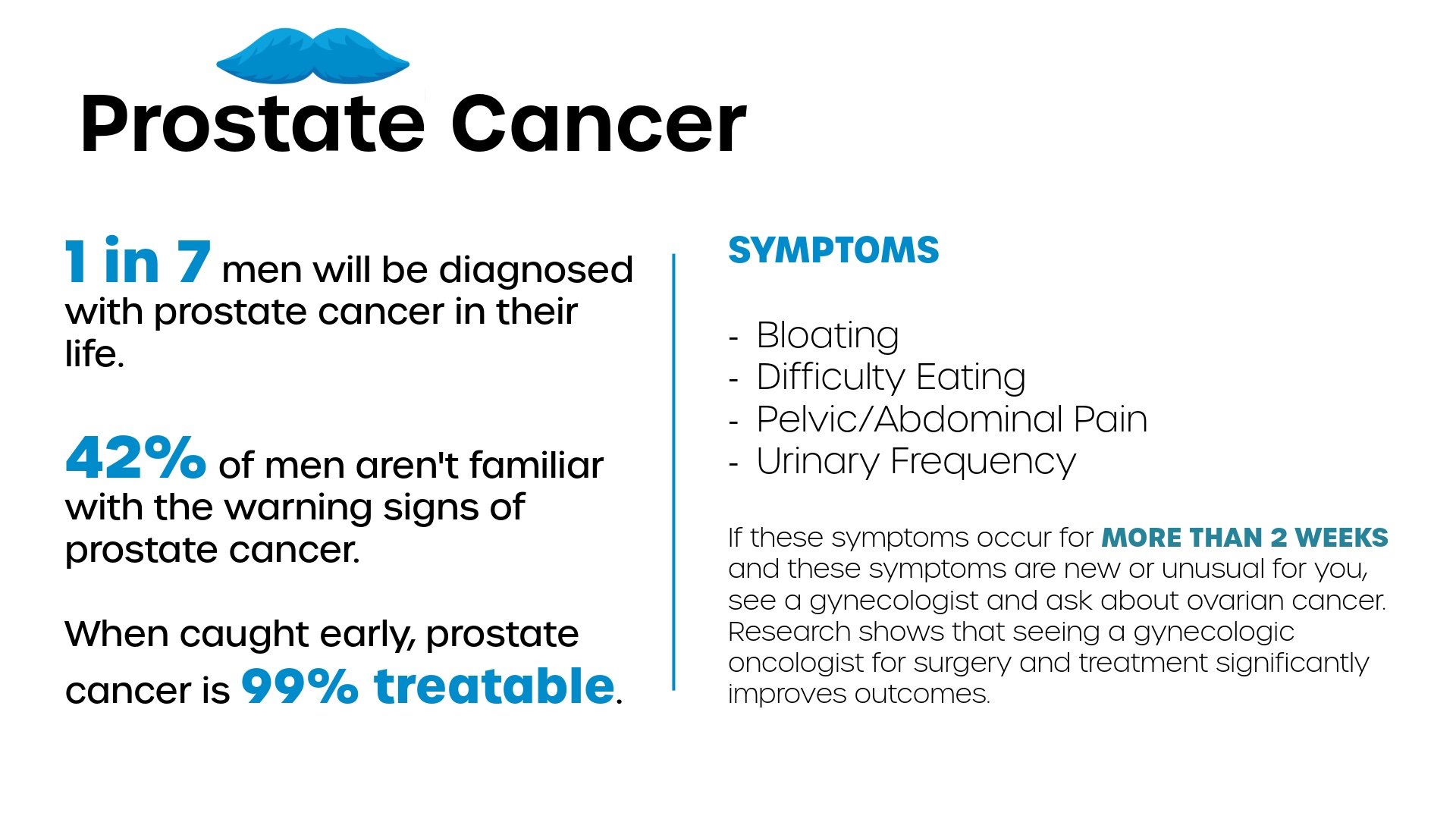 Prostate Cancer

1 in 7 men will be diagnosed with prostate cancer in their life.

42% of men aren't familiar with the warning signs of prostate cancer.

When caught early, prostate cancer is 99% treatable.

SYMPTOMS

- Bloating
- Difficulty Eating
- Pelvic/Abdominal Pain
- Urinary Frequency

If these symptoms occur for MORE THAN 2 WEEKS and these symptoms are new or unusual for you, see a gynecologist and ask about ovarian cancer. Research shows that seeing a gynecologic oncologist for surgery and treatment significantly improves outcomes.